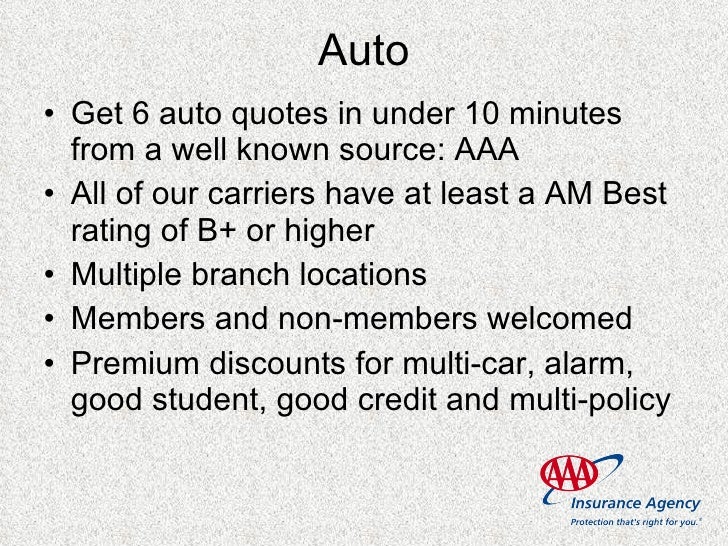 Auto

• Get 6 auto quotes in under 10 minutes from a well known source: AAA
• All of our carriers have at least a AM Best rating of B+ or higher
• Multiple branch locations
• Members and non-members welcomed
• Premium discounts for multi-car, alarm, good student, good credit and multi-policy

AAA
Insurance Agency
Protection that's right for you.®